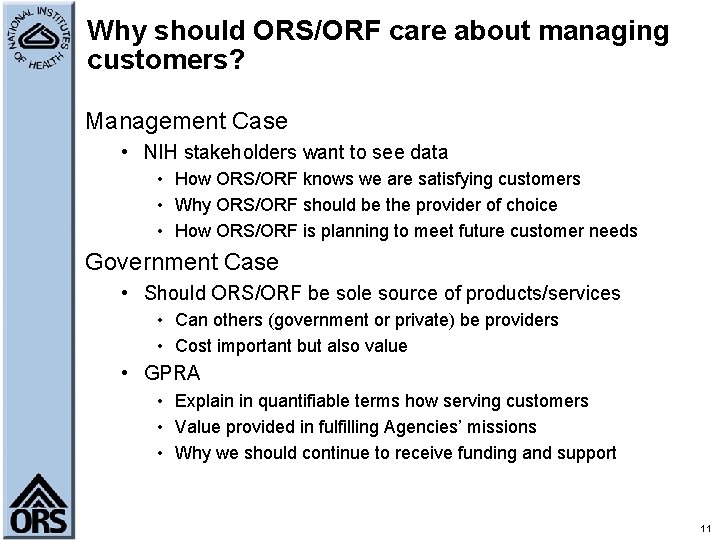 NATIONAL INSTITUTES OF HEALTH

Why should ORS/ORF care about managing customers?

Management Case

• NIH stakeholders want to see data
• How ORS/ORF knows we are satisfying customers
• Why ORS/ORF should be the provider of choice
• How ORS/ORF is planning to meet future customer needs

Government Case

• Should ORS/ORF be sole source of products/services
• Can others (government or private) be providers
• Cost important but also value
• GPRA
• Explain in quantifiable terms how serving customers
• Value provided in fulfilling Agencies' missions
• Why we should continue to receive funding and support

ORS

11